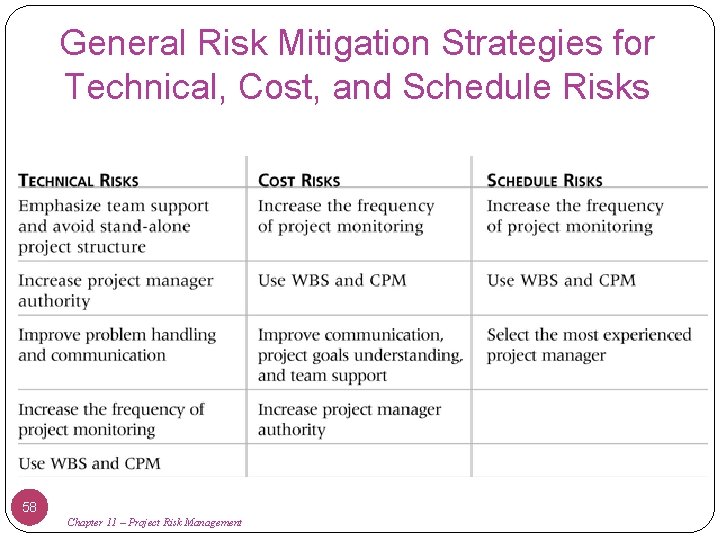 General Risk Mitigation Strategies for Technical, Cost, and Schedule Risks

| TECHNICAL RISKS | COST RISKS | SCHEDULE RISKS |
|---|---|---|
| Emphasize team support and avoid stand-alone project structure | Increase the frequency of project monitoring | Increase the frequency of project monitoring |
| Increase project manager authority | Use WBS and CPM | Use WBS and CPM |
| Improve problem handling and communication | Improve communication, project goals understanding, and team support | Select the most experienced project manager |
| Increase the frequency of project monitoring | Increase project manager authority | |
| Use WBS and CPM | | |

58

Chapter 11 – Project Risk Management